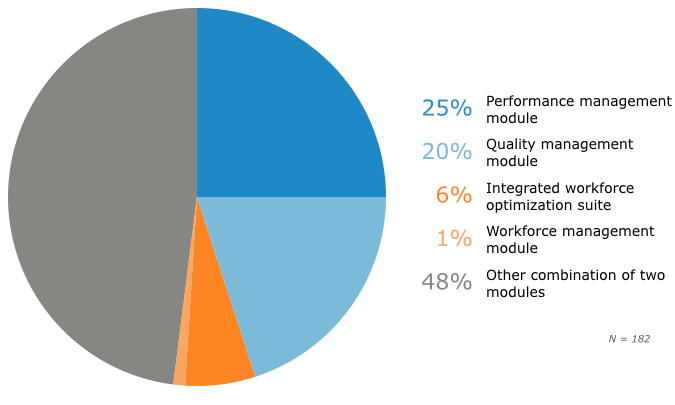 25% Performance management module

20% Quality management module

6% Integrated workforce optimization suite

1% Workforce management module

48% Other combination of two modules

N = 182